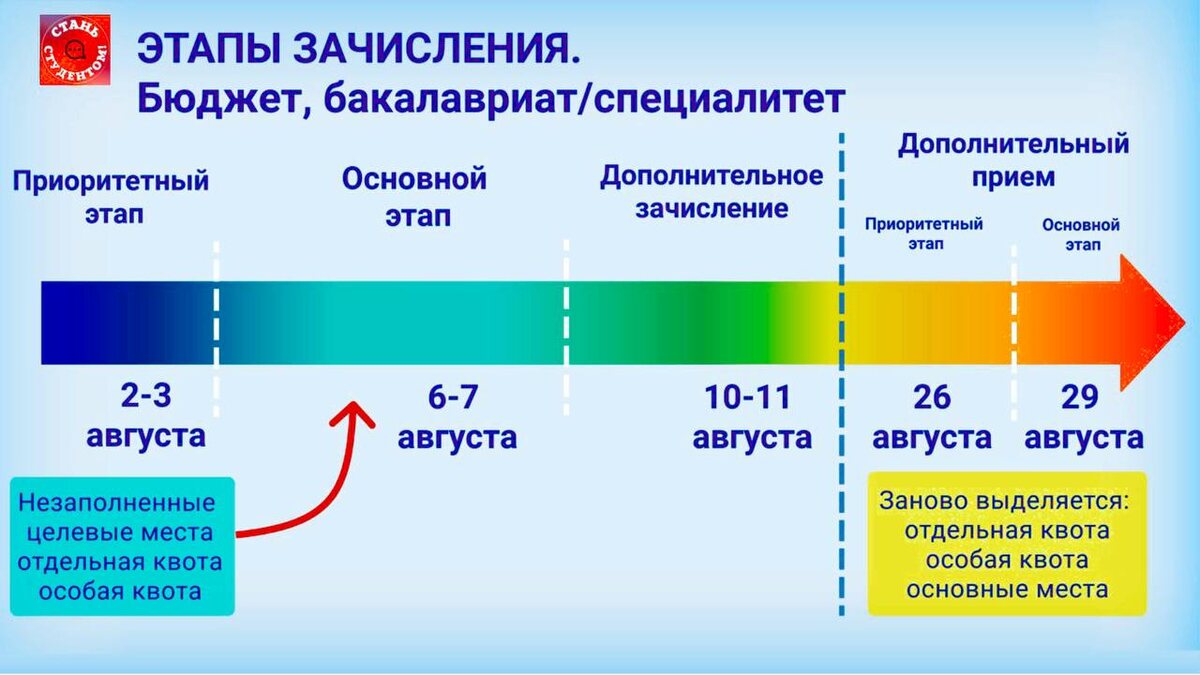 СТАНЬ СТУДЕНТОМ!

ЭТАПЫ ЗАЧИСЛЕНИЯ.
Бюджет, бакалавриат/специалитет

Приоритетный этап

Основной этап

Дополнительное зачисление

Дополнительный прием

Приоритетный этап

Основной этап

2-3 августа

6-7 августа

10-11 августа

26 августа

29 августа

Незаполненные целевые места отдельная квота особая квота

Заново выделяется: отдельная квота особая квота основные места